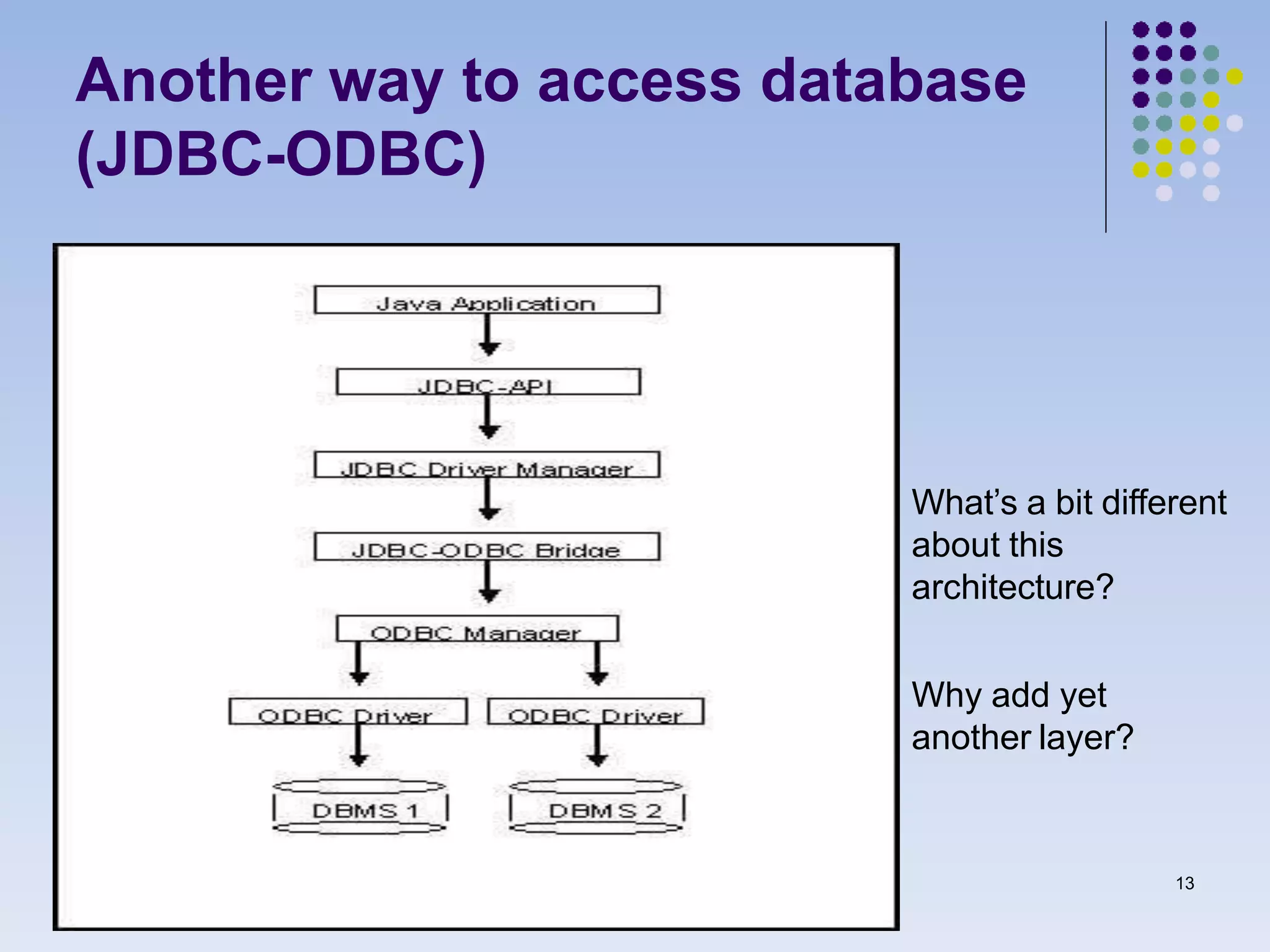 Another way to access database (JDBC-ODBC)

Java Application

JDBC-API

JDBC Driver Manager

JDBC-ODBC Bridge

ODBC Manager

ODBC Driver

ODBC Driver

DBMS 1

DBMS 2

What's a bit different about this architecture?

Why add yet another layer?

13